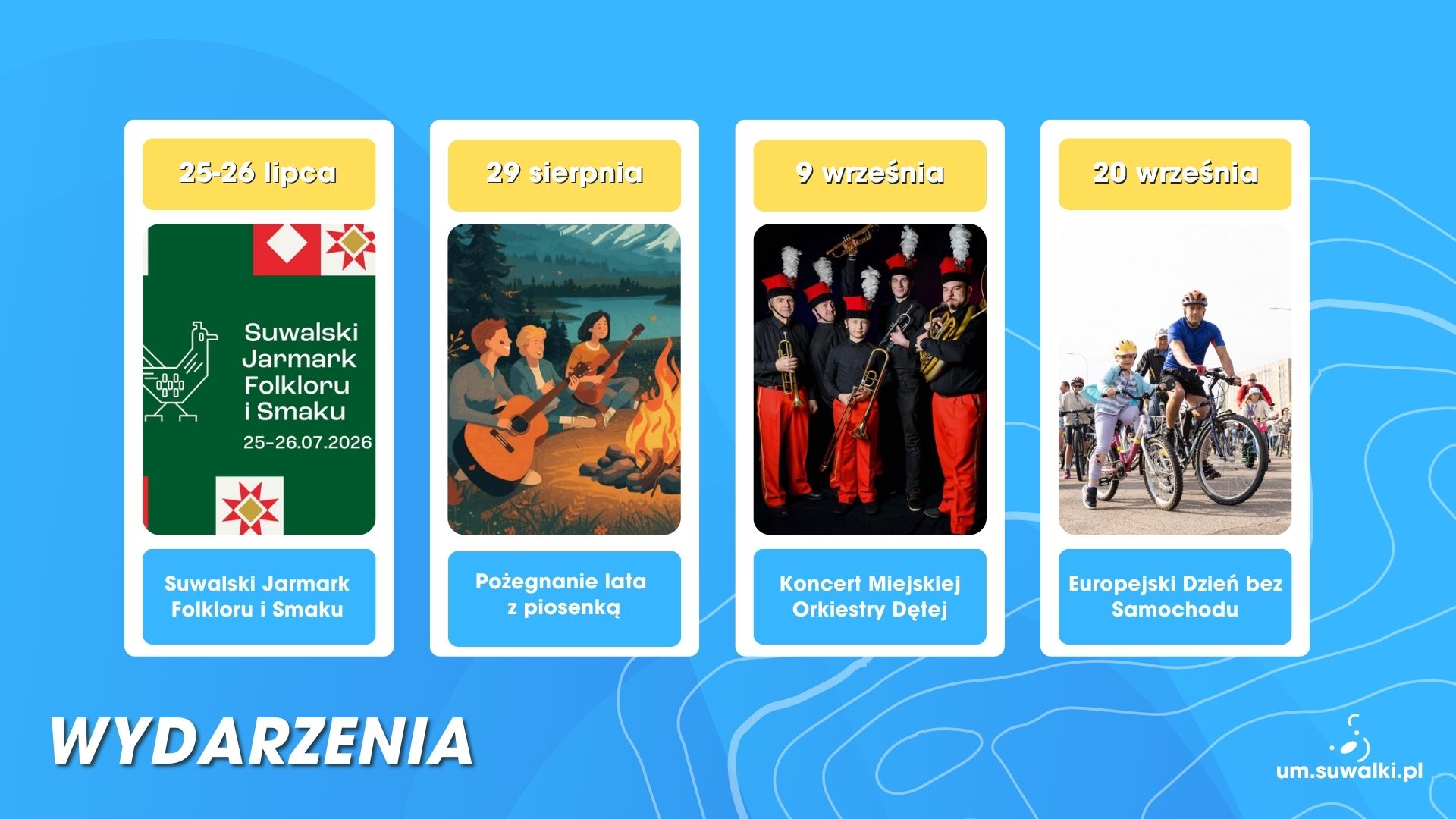 25-26 lipca

Suwalski Jarmark Folkloru i Smaku
25-26.07.2026

Suwalski Jarmark Folkloru i Smaku

29 sierpnia

Pożegnanie lata z piosenką

9 września

Koncert Miejskiej Orkiestry Dętej

20 września

Europejski Dzień bez Samochodu

WYDARZENIA

um.suwalki.pl